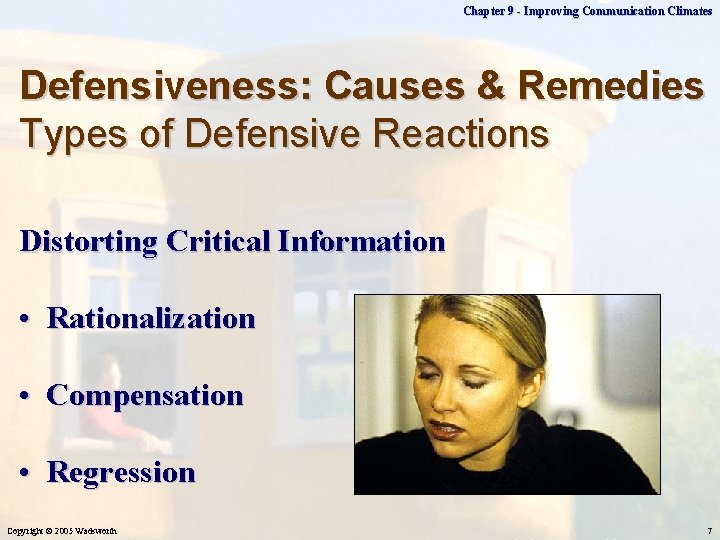 Chapter 9 - Improving Communication Climates

Defensiveness: Causes & Remedies
Types of Defensive Reactions

Distorting Critical Information

• Rationalization

• Compensation

• Regression

Copyright © 2005 Wadsworth

7